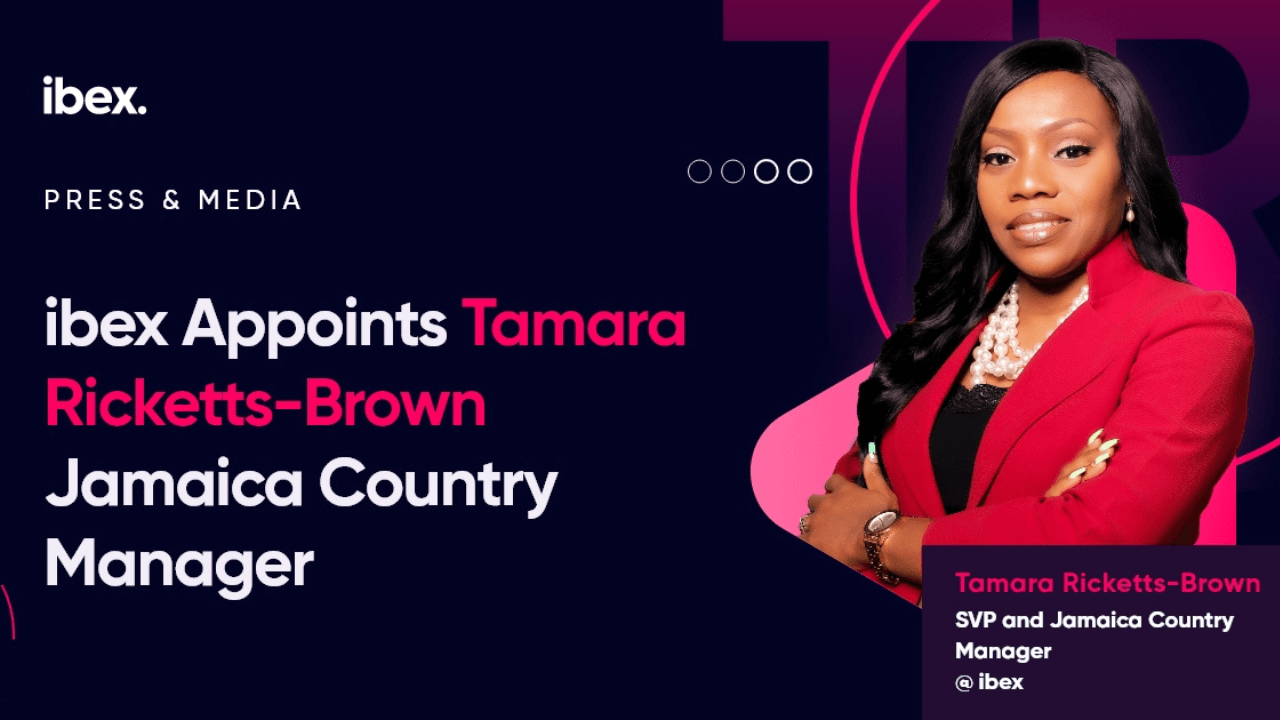 ibex.

PRESS & MEDIA

ibex Appoints Tamara Ricketts-Brown Jamaica Country Manager

Tamara Ricketts-Brown
SVP and Jamaica Country Manager
@ ibex